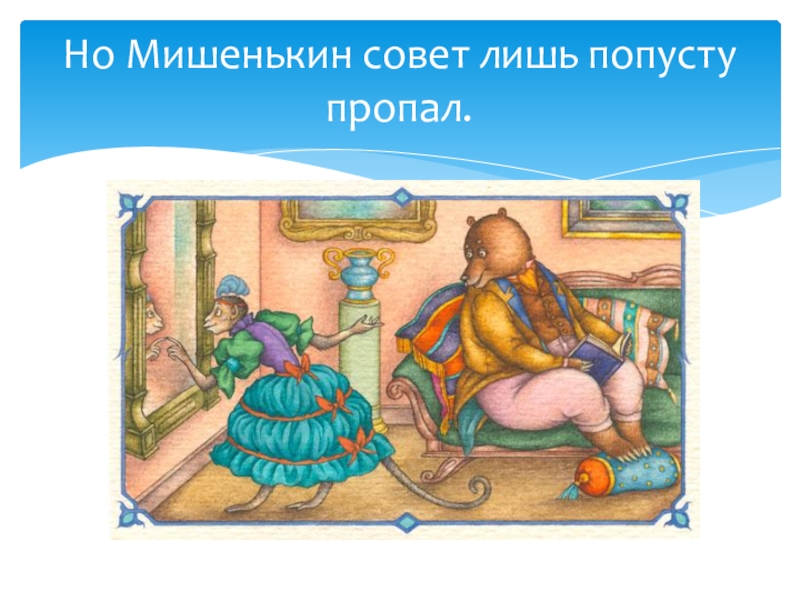 Но Мишенькин совет лишь попусту пропал.